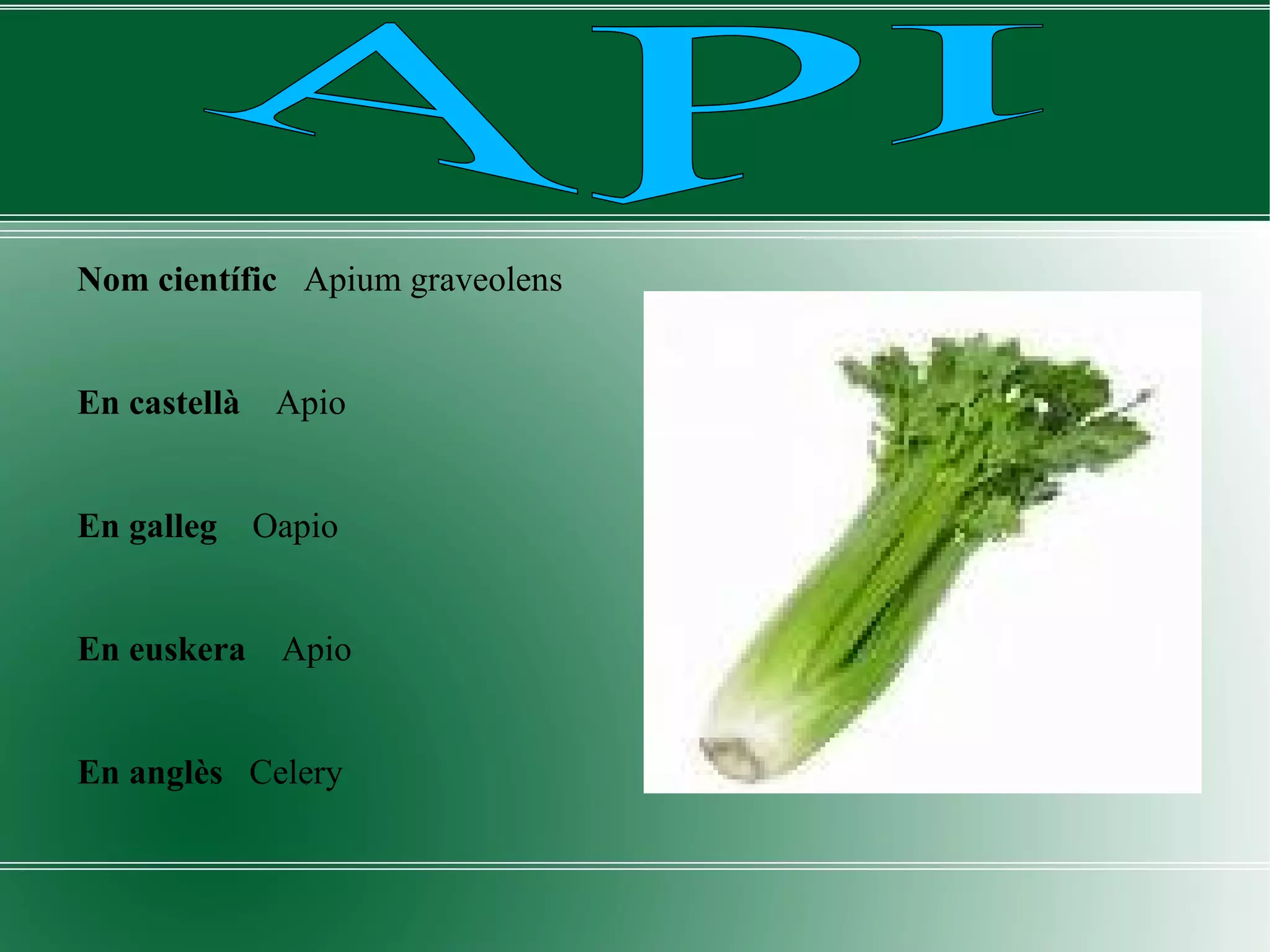 API

Nom científic Apium graveolens

En castellà Apio

En galleg Oapio

En euskera Apio

En anglès Celery